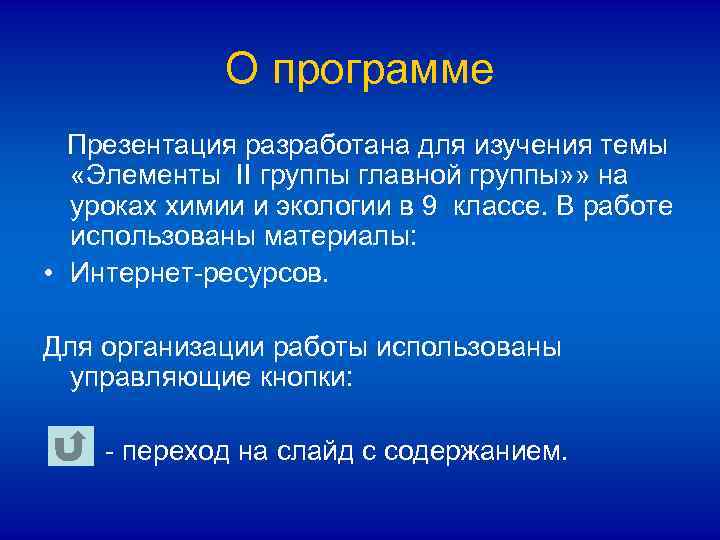 О программе

Презентация разработана для изучения темы «Элементы II группы главной группы»» на уроках химии и экологии в 9 классе. В работе использованы материалы:

• Интернет-ресурсов.

Для организации работы использованы управляющие кнопки:

- переход на слайд с содержанием.